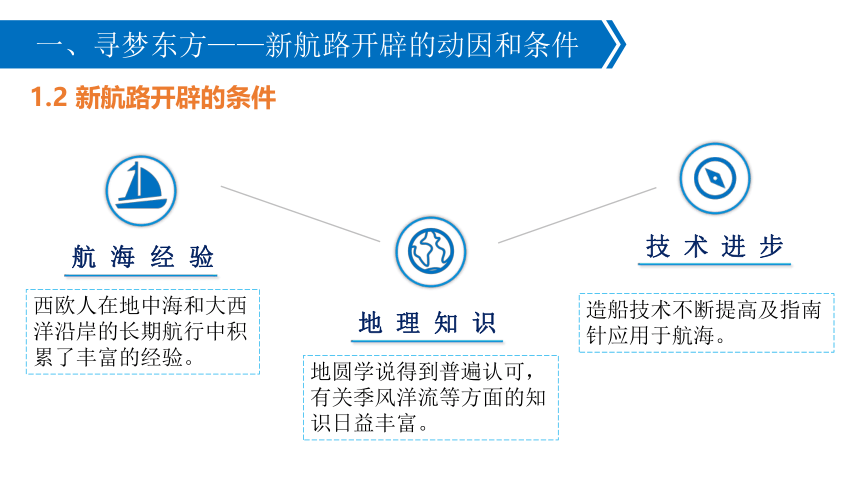 一、寻梦东方——新航路开辟的动因和条件

1.2 新航路开辟的条件

航 海 经 验

西欧人在地中海和大西洋沿岸的长期航行中积累了丰富的经验。

地 理 知 识

地圆学说得到普遍认可，有关季风洋流等方面的知识日益丰富。

技 术 进 步

造船技术不断提高及指南针应用于航海。